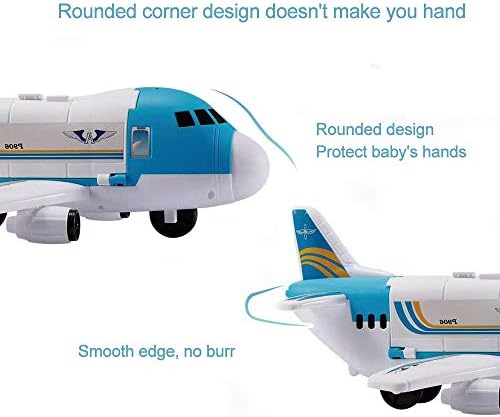 Rounded corner design doesn't make you hand

P906

Rounded design
Protect baby's hands

P906

Smooth edge, no burr